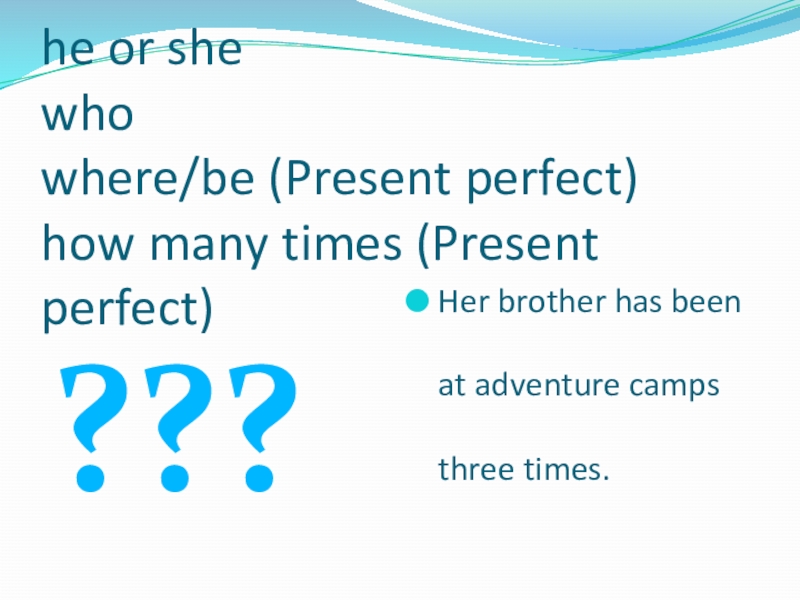 he or she
who
where/be (Present perfect)
how many times (Present perfect)

???

Her brother has been at adventure camps three times.